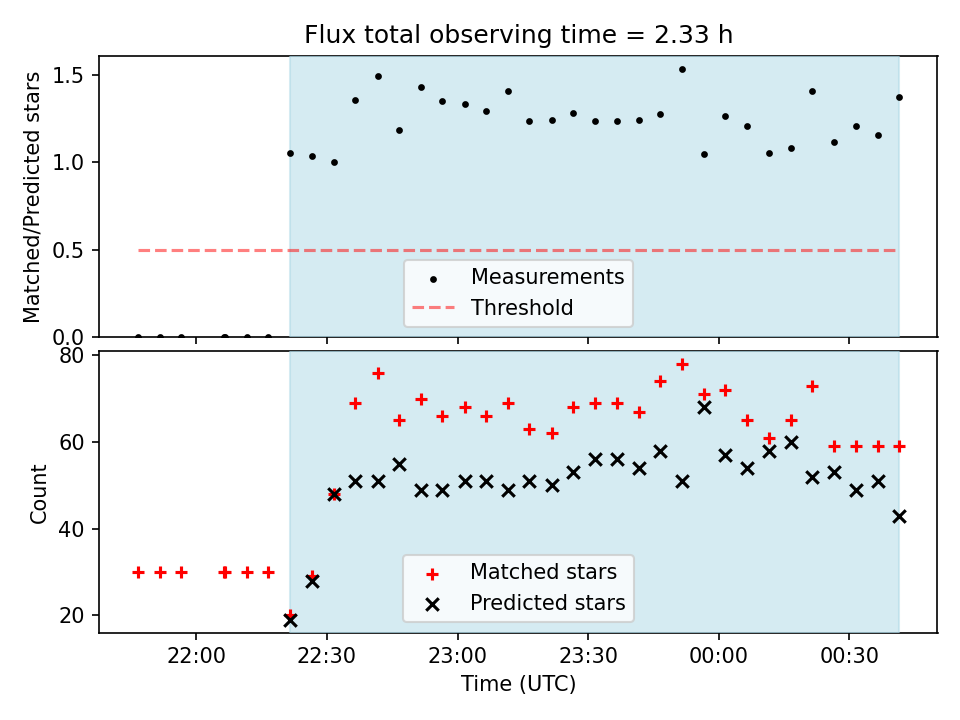 Flux total observing time = 2.33 h

Matched/Predicted stars

1.5
1.0
0.5
0.0

Measurements
Threshold

Count

80
60
40
20

Matched stars
Predicted stars

22:00
22:30
23:00
23:30
00:00
00:30

Time (UTC)